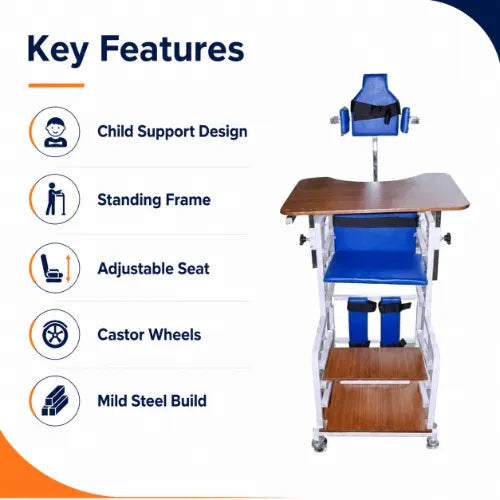 Key Features

Child Support Design

Standing Frame

Adjustable Seat

Castor Wheels

Mild Steel Build